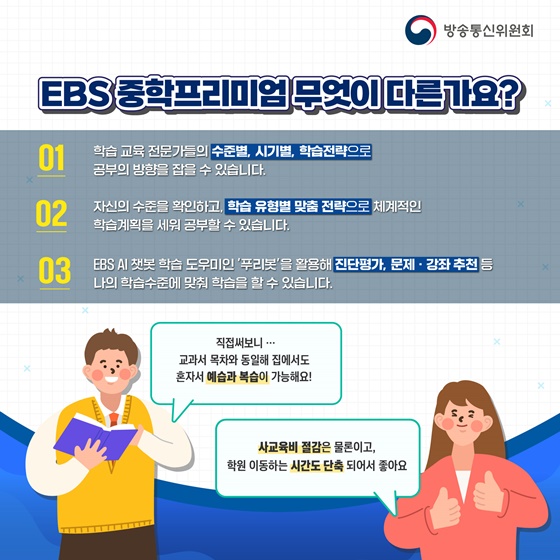 방송통신위원회

EBS 중학프리미엄 무엇이 다른가요?

01
학습 교육 전문가들의 수준별, 시기별, 학습전략으로 공부의 방향을 잡을 수 있습니다.

02
자신의 수준을 확인하고, 학습 유형별 맞춤 전략으로 체계적인 학습계획을 세워 공부할 수 있습니다.

03
EBS AI 챗봇 학습 도우미인 '푸리봇'을 활용해 진단평가, 문제 · 강좌 추천 등 나의 학습수준에 맞춰 학습을 할 수 있습니다.

직접써보니 ···
교과서 목차와 동일해 집에서도 혼자서 예습과 복습이 가능해요!

사교육비 절감은 물론이고,
학원 이동하는 시간도 단축 되어서 좋아요